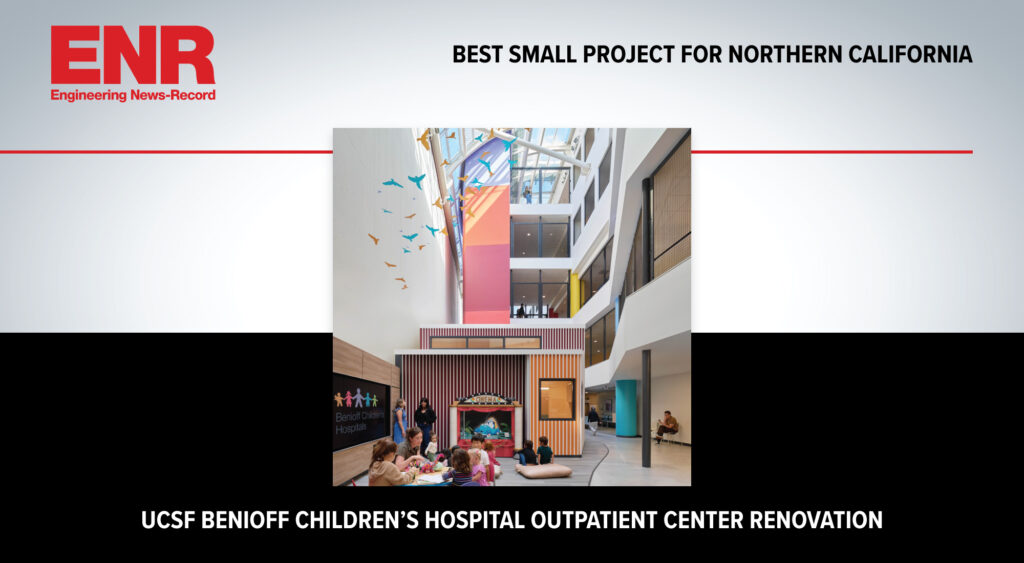 ENR
Engineering News-Record

BEST SMALL PROJECT FOR NORTHERN CALIFORNIA

Benioff Children's Hospitals

UCSF BENIOFF CHILDREN'S HOSPITAL OUTPATIENT CENTER RENOVATION